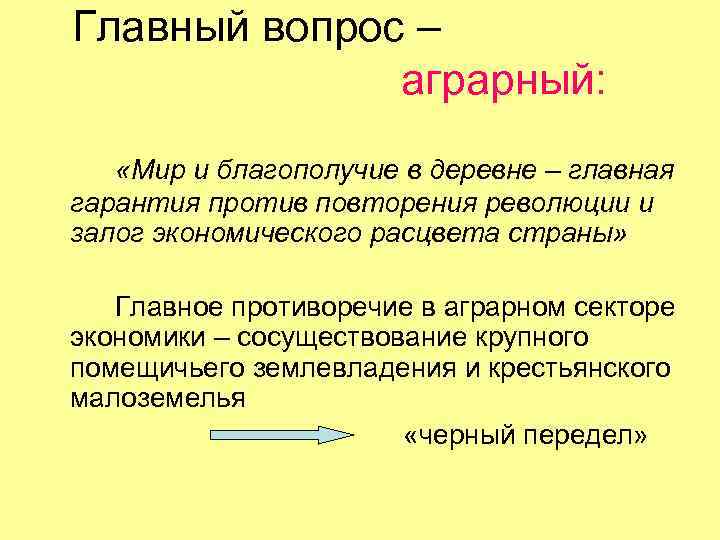 Главный вопрос – аграрный:

«Мир и благополучие в деревне – главная гарантия против повторения революции и залог экономического расцвета страны»

Главное противоречие в аграрном секторе экономики – сосуществование крупного помещичьего землевладения и крестьянского малоземелья

«черный передел»